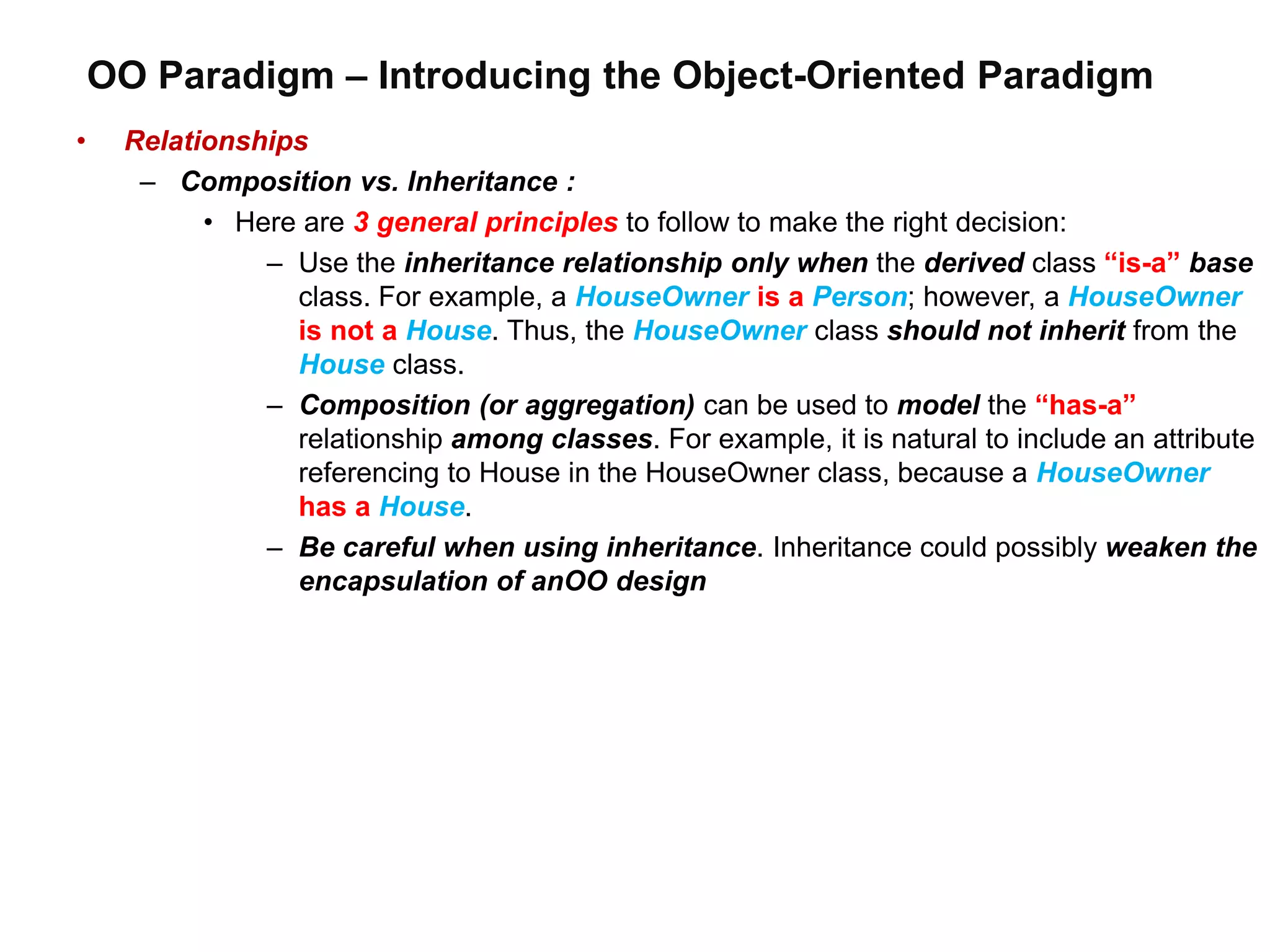 OO Paradigm – Introducing the Object-Oriented Paradigm

• Relationships

– Composition vs. Inheritance :

• Here are 3 general principles to follow to make the right decision:

– Use the inheritance relationship only when the derived class “is-a” base class. For example, a HouseOwner is a Person; however, a HouseOwner is not a House. Thus, the HouseOwner class should not inherit from the House class.

– Composition (or aggregation) can be used to model the “has-a” relationship among classes. For example, it is natural to include an attribute referencing to House in the HouseOwner class, because a HouseOwner has a House.

– Be careful when using inheritance. Inheritance could possibly weaken the encapsulation of anOO design